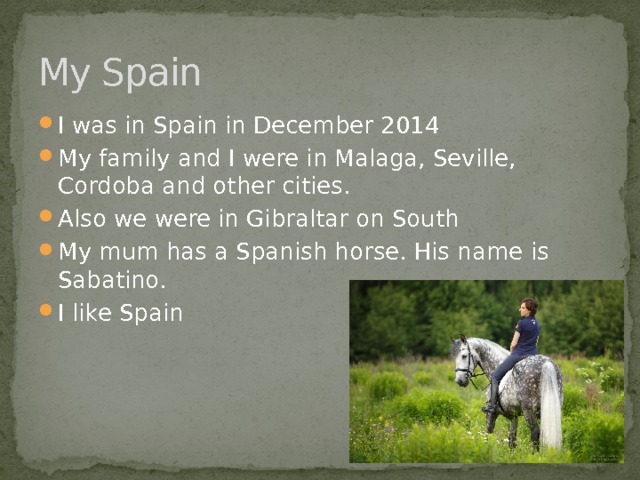 My Spain

- I was in Spain in December 2014
- My family and I were in Malaga, Seville, Cordoba and other cities.
- Also we were in Gibraltar on South
- My mum has a Spanish horse. His name is Sabatino.
- I like Spain